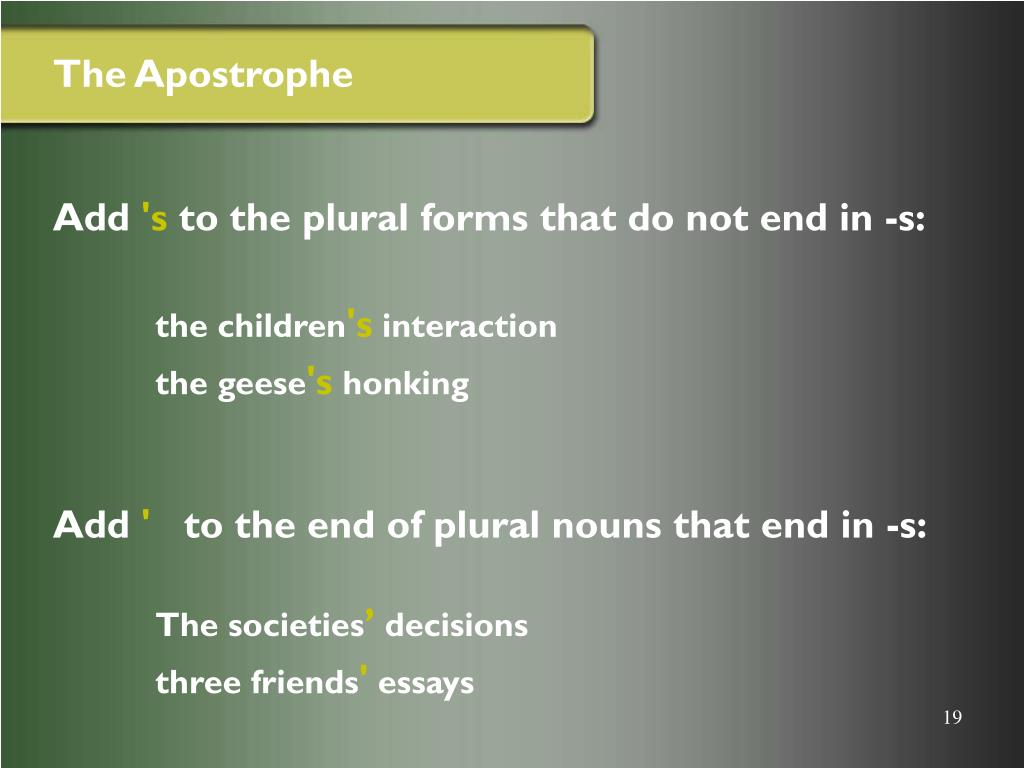 The Apostrophe

Add 's to the plural forms that do not end in -s:

the children's interaction

the geese's honking

Add ' to the end of plural nouns that end in -s:

The societies’ decisions

three friends' essays

19